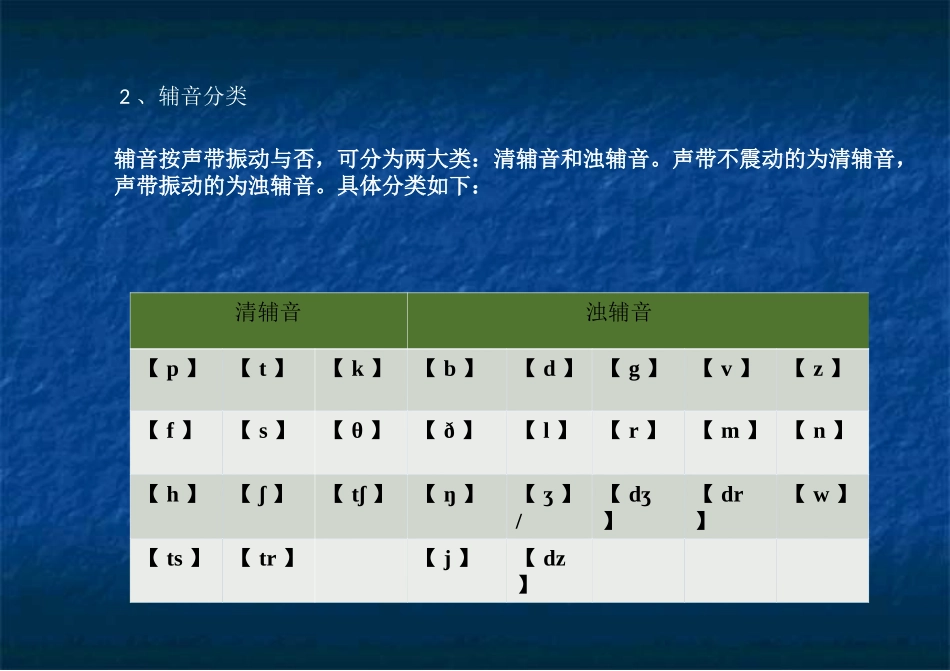 2、辅音分类

辅音按声带振动与否，可分为两大类：清辅音和浊辅音。声带不震动的为清辅音，声带振动的为浊辅音。具体分类如下：

| 清辅音 | | | 浊辅音 | | | | |
|---|---|---|---|---|---|---|---|
| 【 p 】 | 【 t 】 | 【 k 】 | 【 b 】 | 【 d 】 | 【 g 】 | 【 v 】 | 【 z 】 |
| 【 f 】 | 【 s 】 | 【 θ 】 | 【 ð 】 | 【 l 】 | 【 r 】 | 【 m 】 | 【 n 】 |
| 【 h 】 | 【 ʃ 】 | 【 tʃ 】 | 【 ŋ 】 | 【 ʒ 】 / | 【 dʒ 】 | 【 dr 】 | 【 w 】 |
| 【 ts 】 | 【 tr 】 | | 【 j 】 | 【 dz 】 | | | |